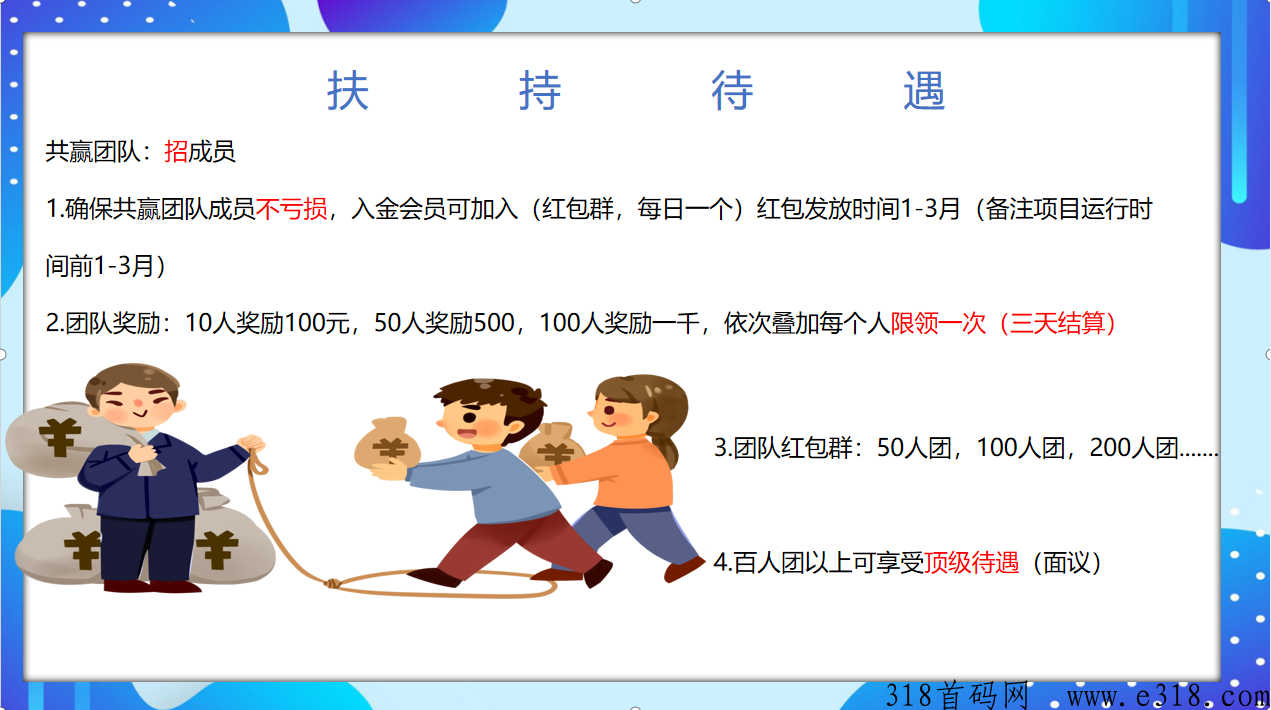 扶　持　待　遇

共赢团队：招成员

1.确保共赢团队成员不亏损，入金会员可加入（红包群，每日一个）红包发放时间1-3月（备注项目运行时间前1-3月）

2.团队奖励：10人奖励100元，50人奖励500，100人奖励一千，依次叠加每个人限领一次（三天结算）

¥

¥

¥

¥

¥

3.团队红包群：50人团，100人团，200人团.......

4.百人团以上可享受顶级待遇（面议）

318首码网　www.e318.com